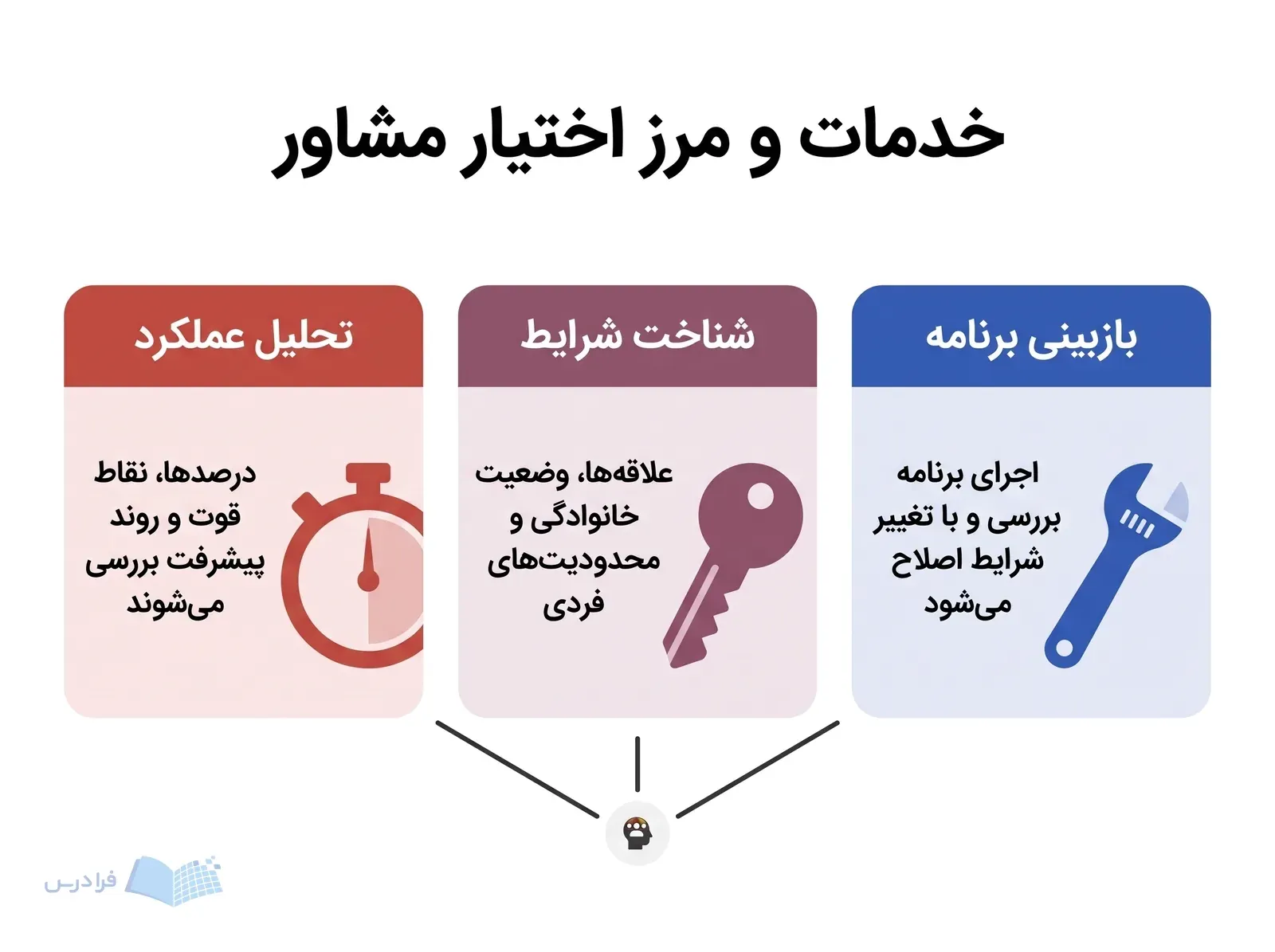 خدمات و مرز اختیار مشاور

بازبینی برنامه

اجرای برنامه بررسی و با تغییر شرایط اصلاح می‌شود

شناخت شرایط

علاقه‌ها، وضعیت خانوادگی و محدودیت‌های فردی

تحلیل عملکرد

درصدها، نقاط قوت و روند پیشرفت بررسی می‌شوند

فرادرس